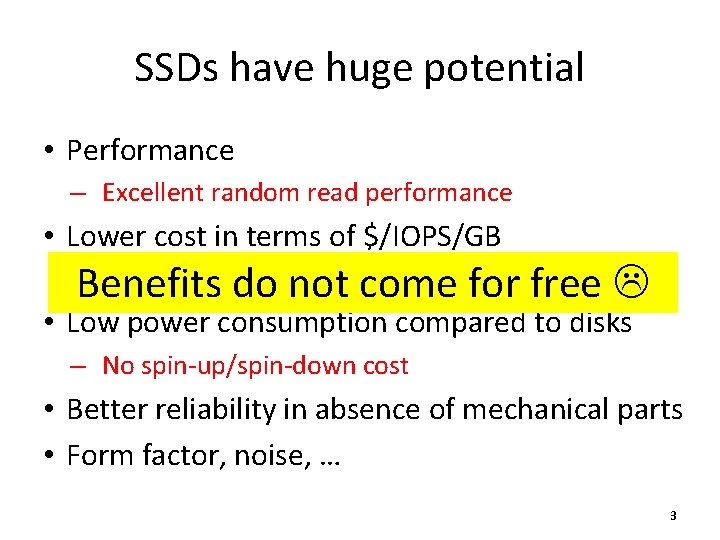 SSDs have huge potential

• Performance
– Excellent random read performance
• Lower cost in terms of $/IOPS/GB

Benefits do not come for free ☹

• Low power consumption compared to disks
– No spin-up/spin-down cost
• Better reliability in absence of mechanical parts
• Form factor, noise, …

3